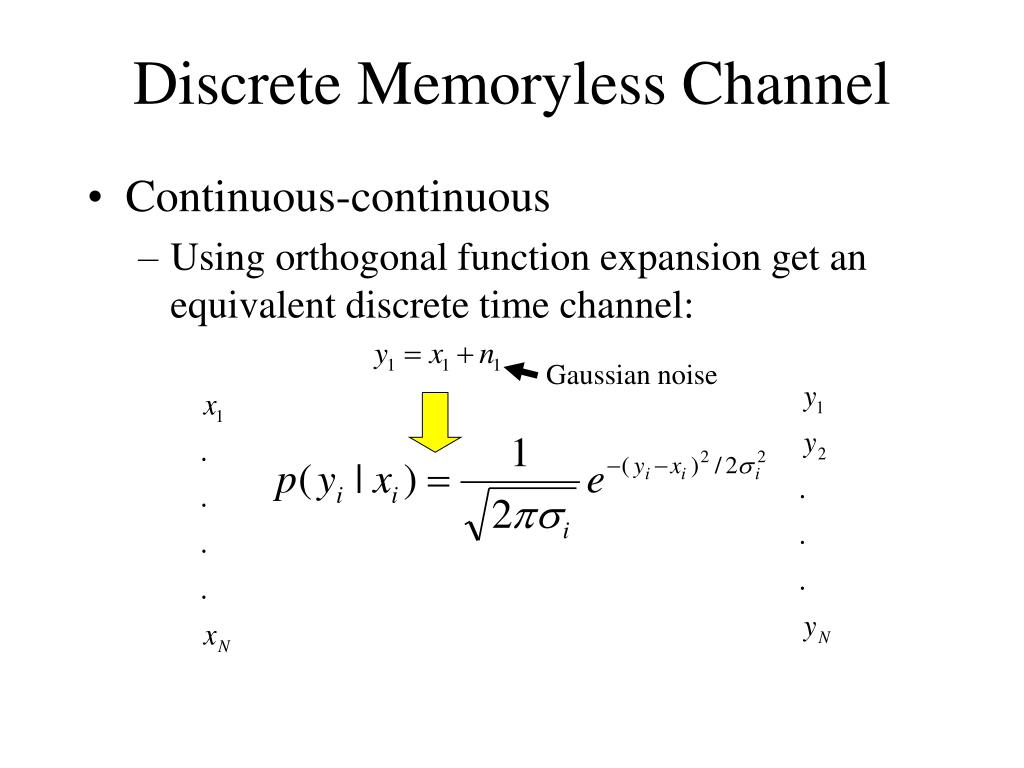 Discrete Memoryless Channel

• Continuous-continuous
– Using orthogonal function expansion get an equivalent discrete time channel:

$y_1 = x_1 + n_1$ Gaussian noise

$x_1$
.
.
.
.
$x_N$

$p(y_i \mid x_i) = \frac{1}{\sqrt{2\pi\sigma_i}} e^{-(y_i - x_i)^2 / 2\sigma_i^2}$

$y_1$
$y_2$
.
.
.
$y_N$